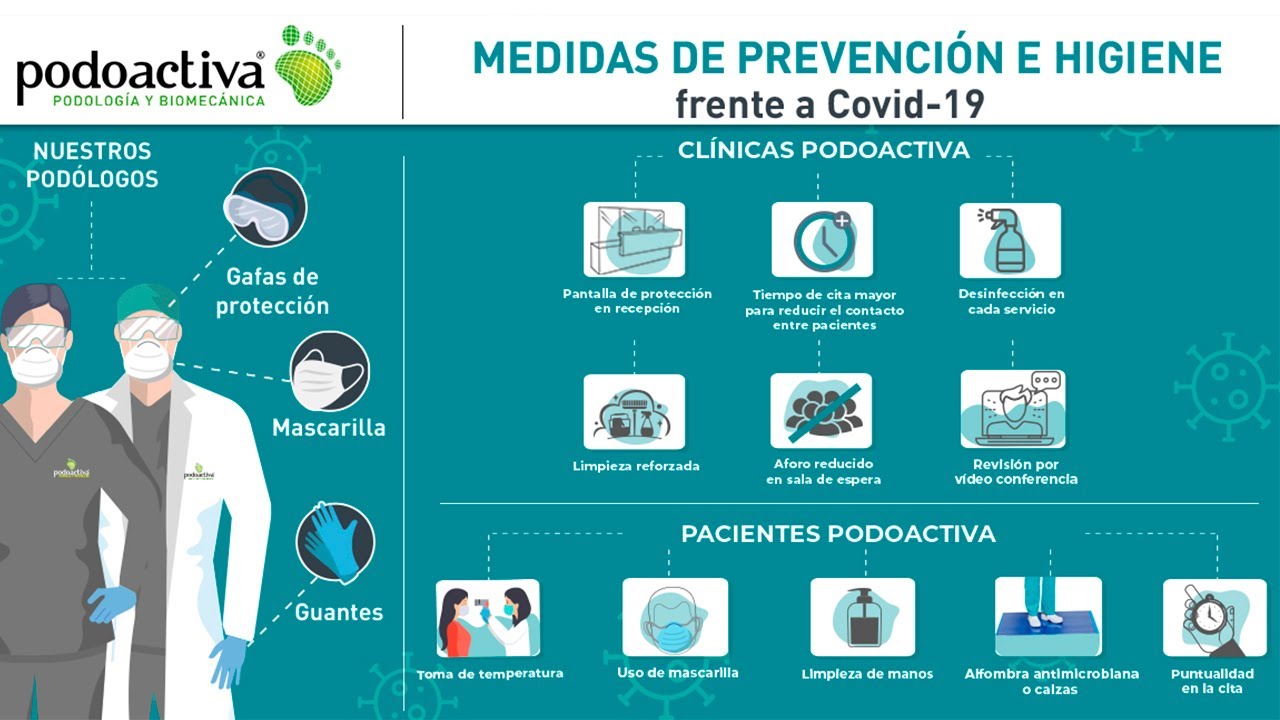 podoactiva®
PODOLOGÍA Y BIOMECÁNICA

MEDIDAS DE PREVENCIÓN E HIGIENE
frente a Covid-19

NUESTROS PODÓLOGOS

Gafas de protección

Mascarilla

Guantes

podoactiva

podoactiva

CLÍNICAS PODOACTIVA

Pantalla de protección en recepción

Tiempo de cita mayor para reducir el contacto entre pacientes

Desinfección en cada servicio

Limpieza reforzada

Aforo reducido en sala de espera

Revisión por video conferencia

PACIENTES PODOACTIVA

Toma de temperatura

Uso de mascarilla

Limpieza de manos

Alfombra antimicrobiana o calzas

Puntualidad en la cita